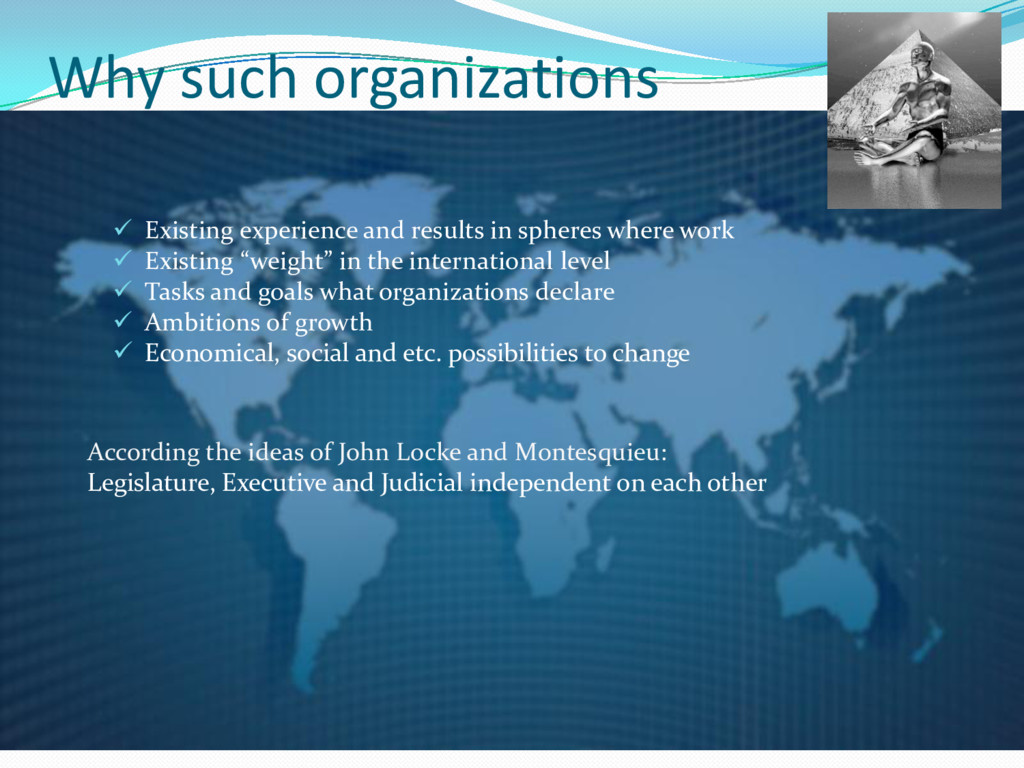 Why such organizations

✓ Existing experience and results in spheres where work
✓ Existing “weight” in the international level
✓ Tasks and goals what organizations declare
✓ Ambitions of growth
✓ Economical, social and etc. possibilities to change

According the ideas of John Locke and Montesquieu:
Legislature, Executive and Judicial independent on each other